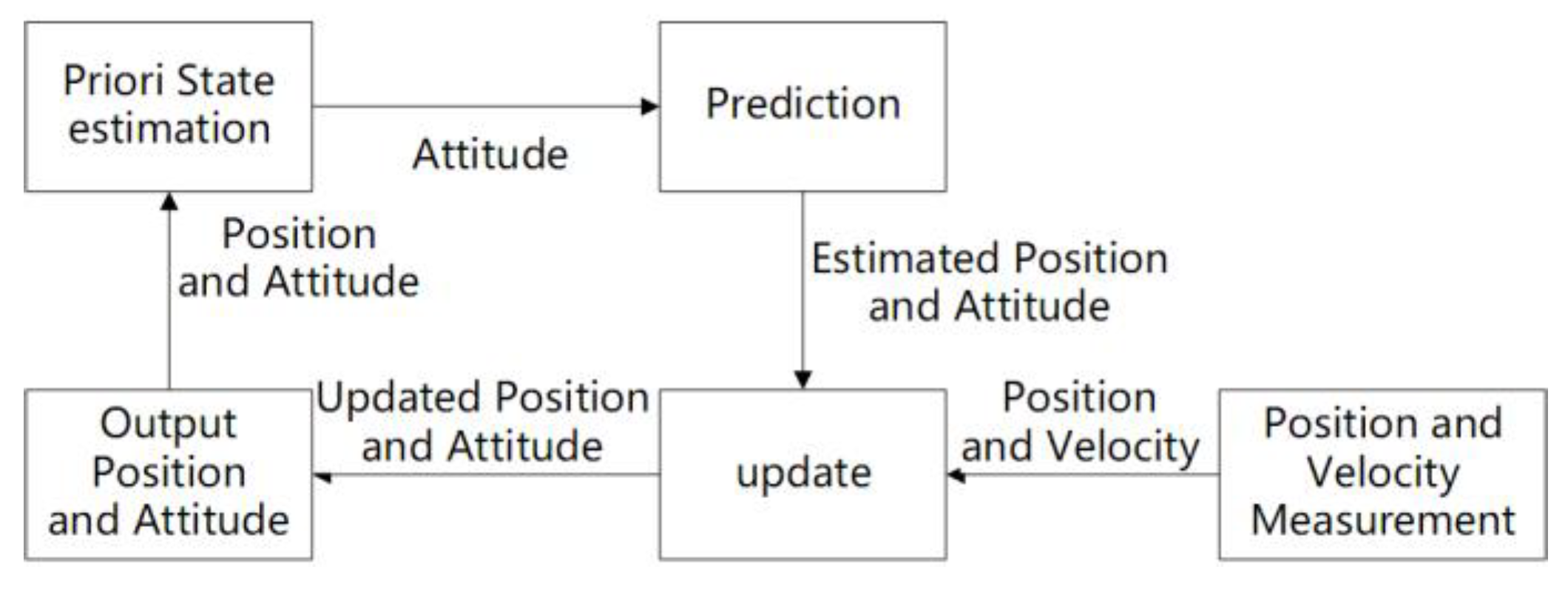 Priori State estimation

Attitude

Prediction

Position and Attitude

Estimated Position and Attitude

Output Position and Attitude

Updated Position and Attitude

update

Position and Velocity

Position and Velocity Measurement